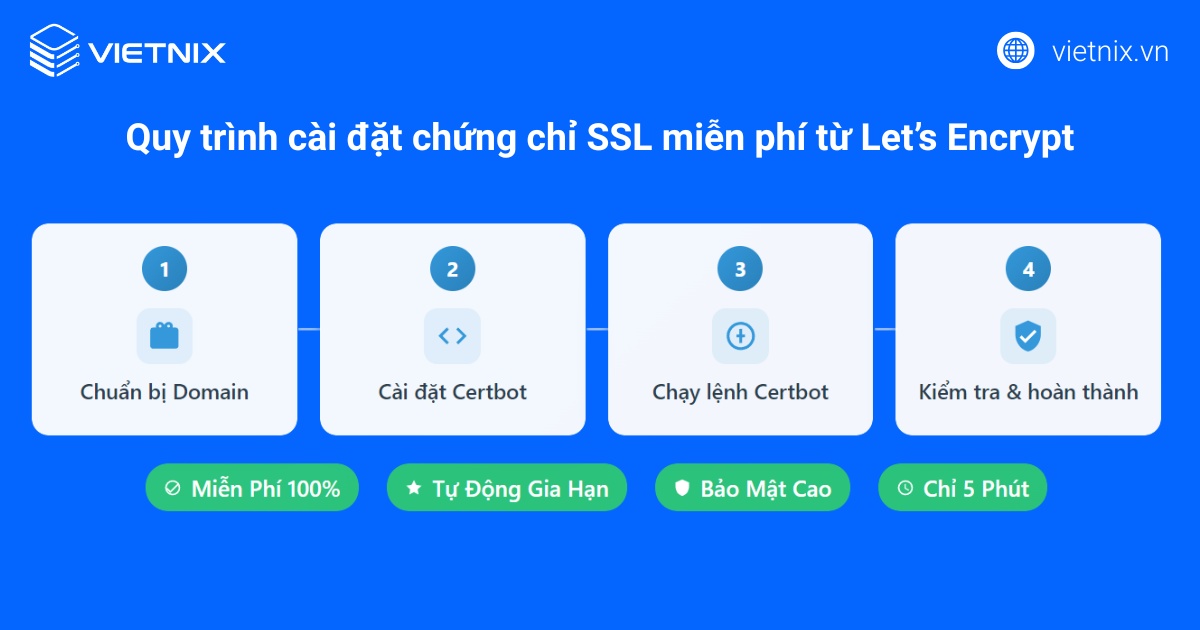 VIETNIX

vietnix.vn

Quy trình cài đặt chứng chỉ SSL miễn phí từ Let's Encrypt

1
Chuẩn bị Domain

2
Cài đặt Certbot

3
Chạy lệnh Certbot

4
Kiểm tra & hoàn thành

Miễn Phí 100%

Tự Động Gia Hạn

Bảo Mật Cao

Chỉ 5 Phút